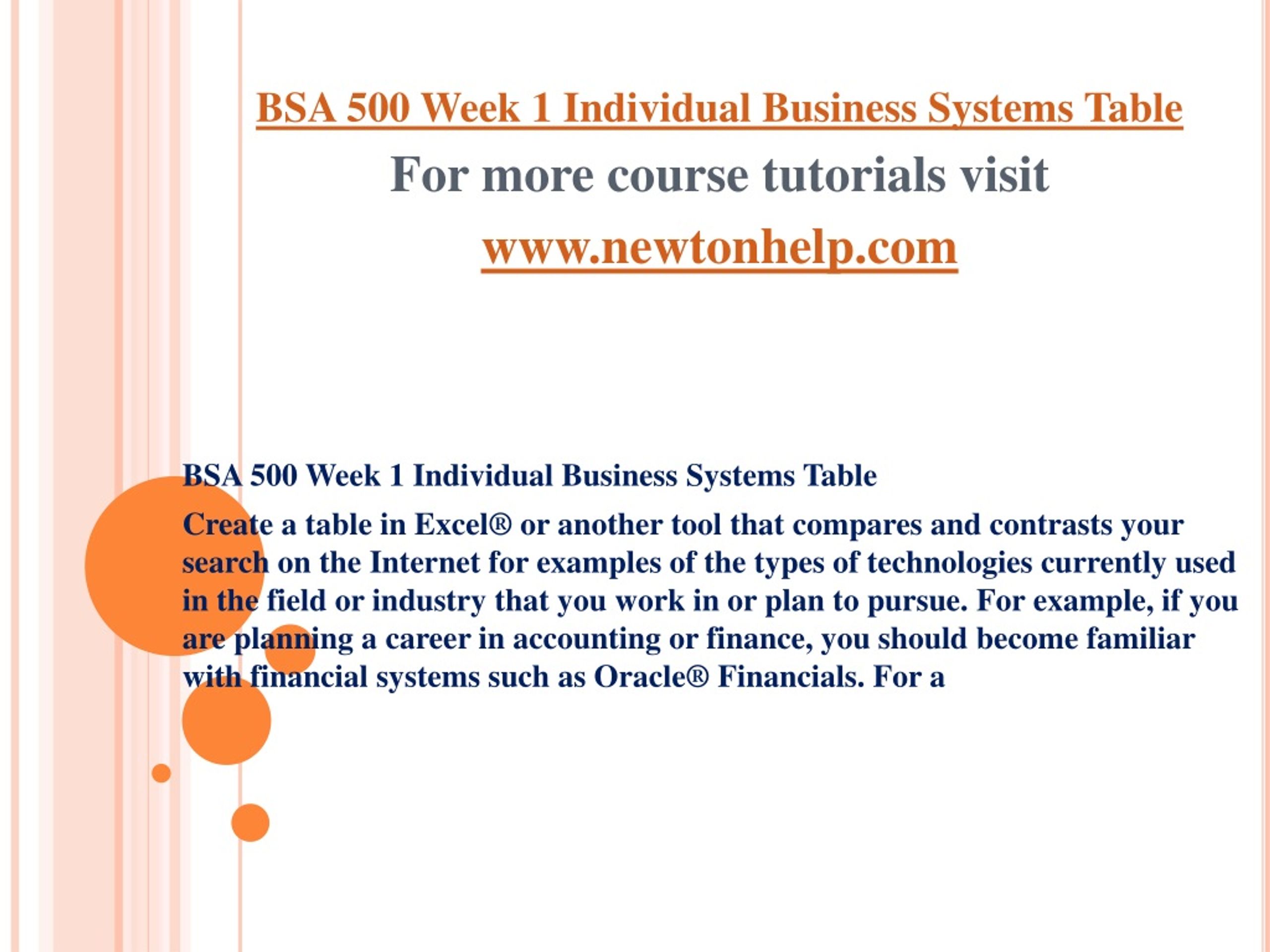 BSA 500 Week 1 Individual Business Systems Table

For more course tutorials visit

www.newtonhelp.com

BSA 500 Week 1 Individual Business Systems Table

Create a table in Excel® or another tool that compares and contrasts your search on the Internet for examples of the types of technologies currently used in the field or industry that you work in or plan to pursue. For example, if you are planning a career in accounting or finance, you should become familiar with financial systems such as Oracle® Financials. For a